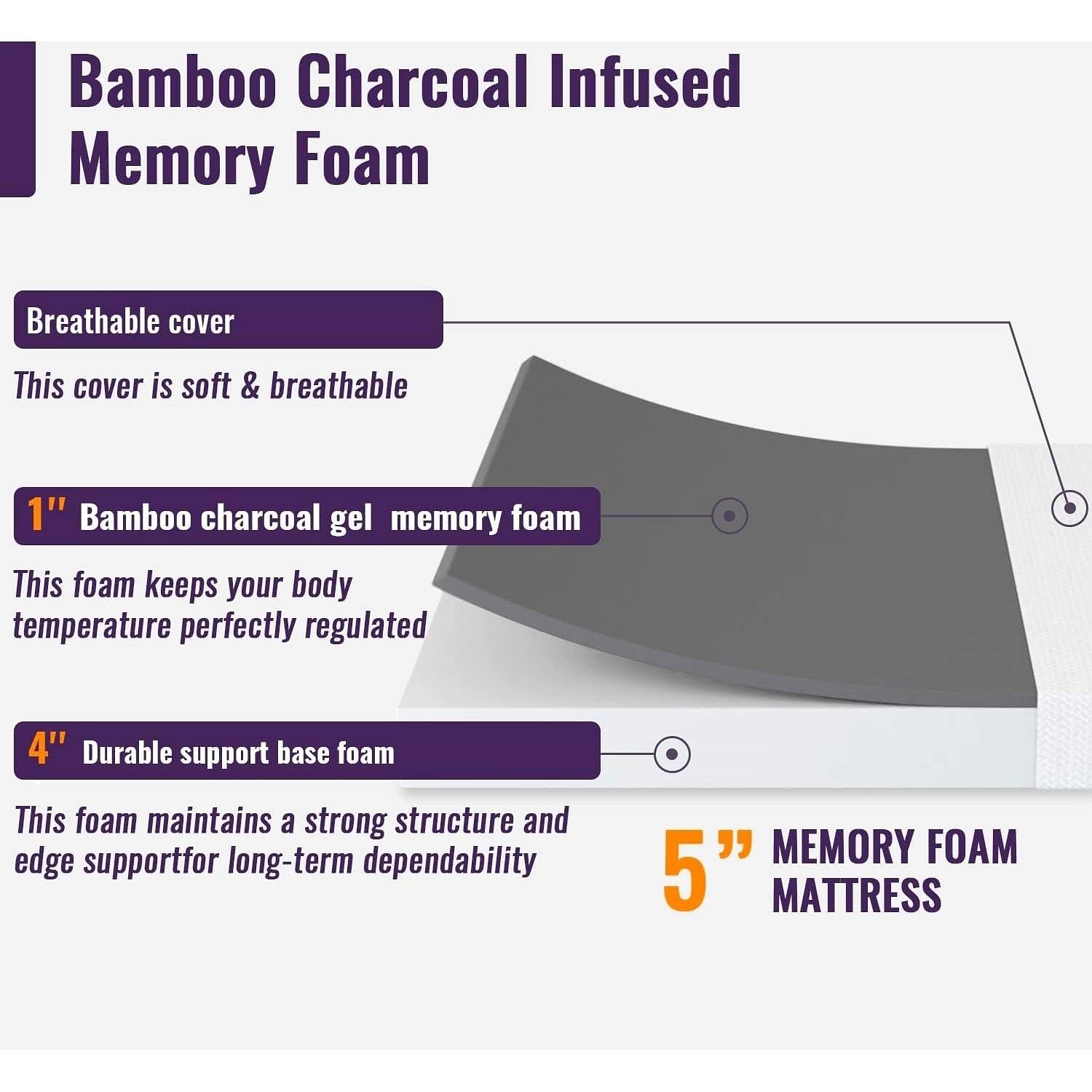 Bamboo Charcoal Infused Memory Foam

Breathable cover

This cover is soft & breathable

1" Bamboo charcoal gel memory foam

This foam keeps your body temperature perfectly regulated

4" Durable support base foam

This foam maintains a strong structure and edge supportfor long-term dependability

5" MEMORY FOAM MATTRESS